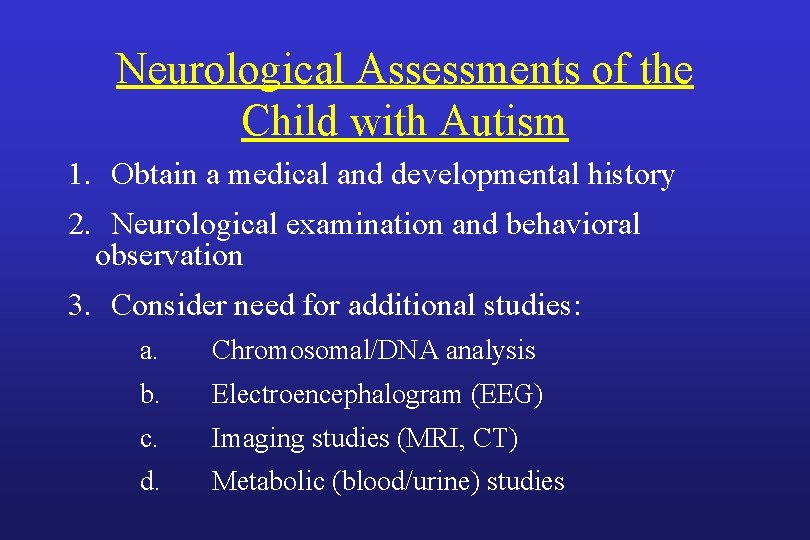 Neurological Assessments of the Child with Autism

1. Obtain a medical and developmental history

2. Neurological examination and behavioral observation

3. Consider need for additional studies:

a. Chromosomal/DNA analysis

b. Electroencephalogram (EEG)

c. Imaging studies (MRI, CT)

d. Metabolic (blood/urine) studies